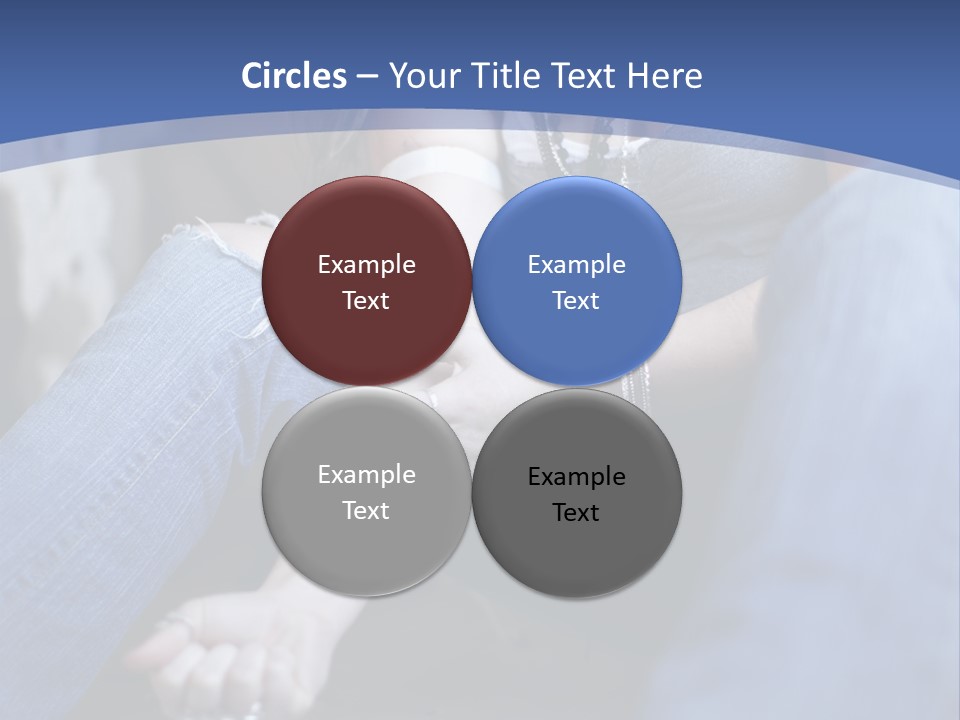 Circles – Your Title Text Here

Example Text

Example Text

Example Text

Example Text